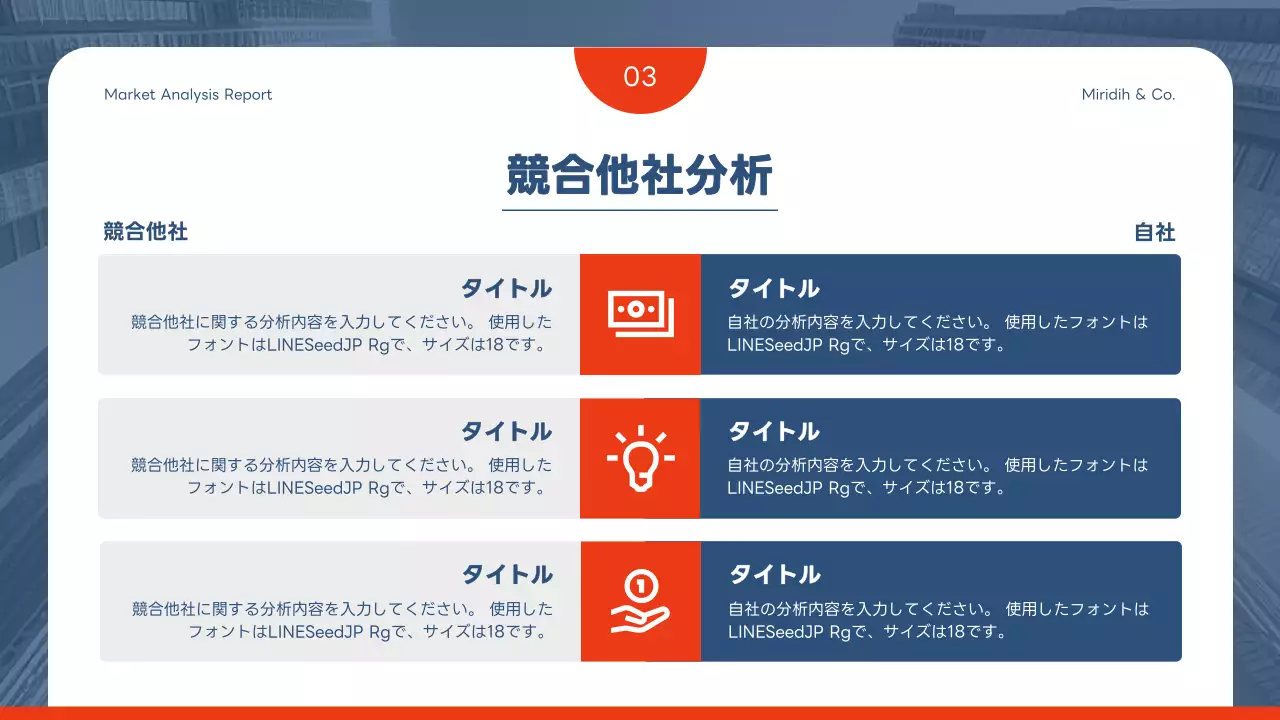 Market Analysis Report

03

Miridih & Co.

競合他社分析

競合他社

自社

タイトル
競合他社に関する分析内容を入力してください。 使用したフォントはLINESeedJP Rgで、サイズは18です。

タイトル
自社の分析内容を入力してください。 使用したフォントはLINESeedJP Rgで、サイズは18です。

タイトル
競合他社に関する分析内容を入力してください。 使用したフォントはLINESeedJP Rgで、サイズは18です。

タイトル
自社の分析内容を入力してください。 使用したフォントはLINESeedJP Rgで、サイズは18です。

タイトル
競合他社に関する分析内容を入力してください。 使用したフォントはLINESeedJP Rgで、サイズは18です。

タイトル
自社の分析内容を入力してください。 使用したフォントはLINESeedJP Rgで、サイズは18です。